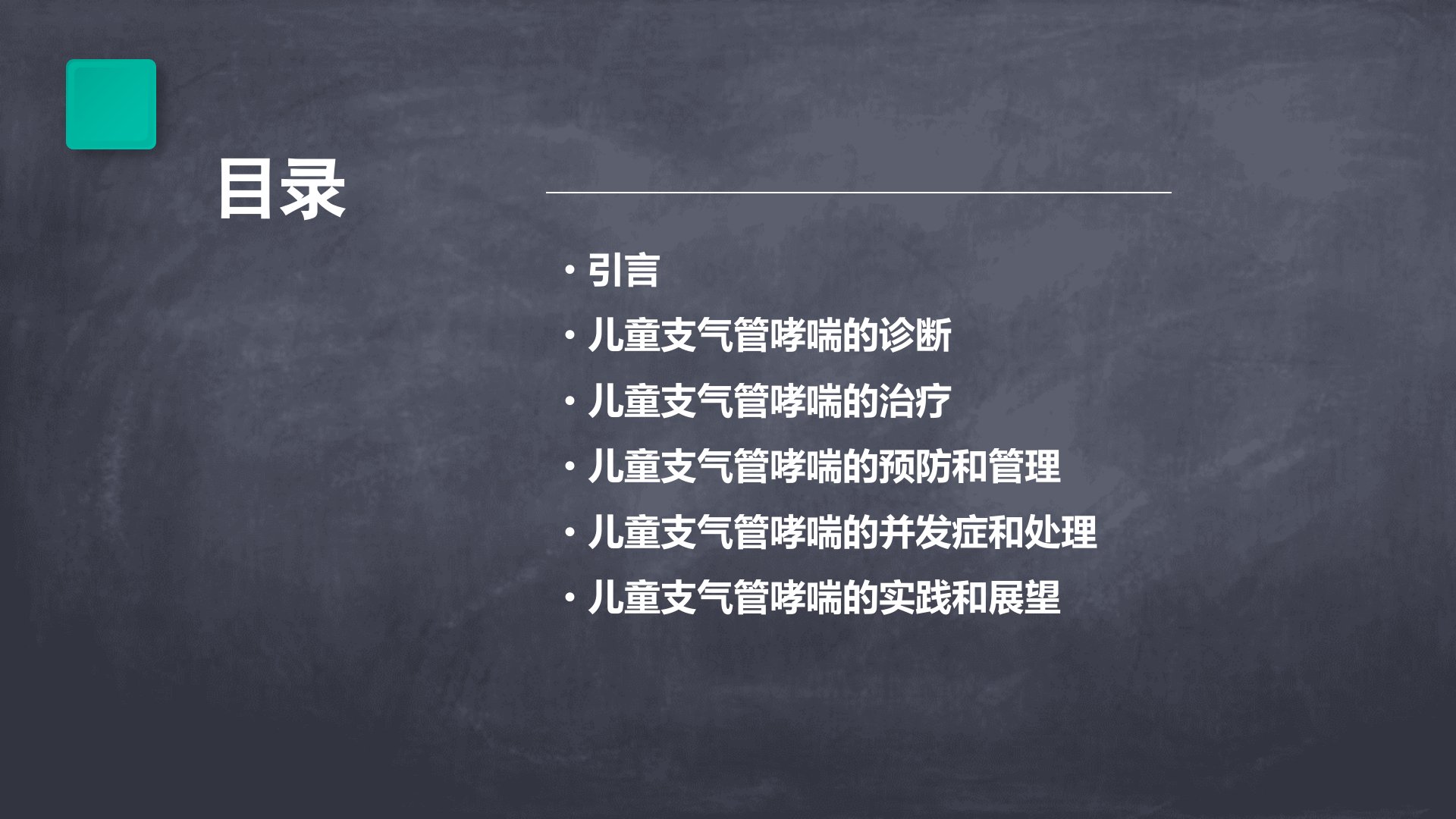 目录

• 引言
• 儿童支气管哮喘的诊断
• 儿童支气管哮喘的治疗
• 儿童支气管哮喘的预防和管理
• 儿童支气管哮喘的并发症和处理
• 儿童支气管哮喘的实践和展望